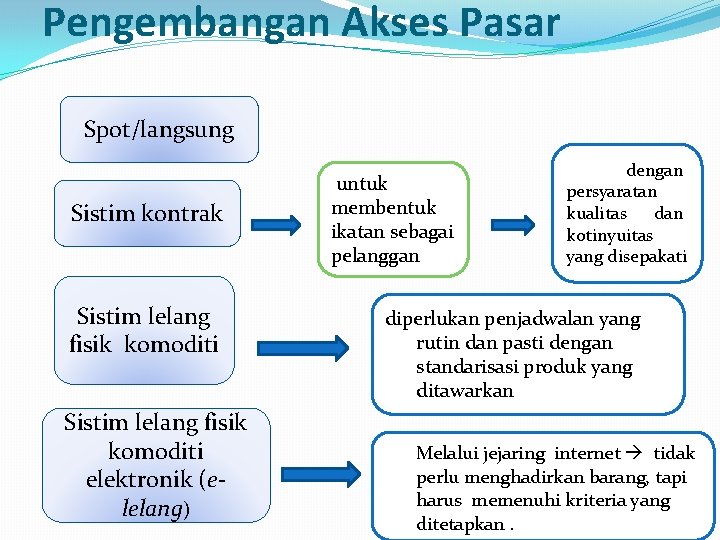 Pengembangan Akses Pasar

Spot/langsung

Sistim kontrak

untuk membentuk ikatan sebagai pelanggan

dengan persyaratan kualitas dan kotinyuitas yang disepakati

Sistim lelang fisik komoditi

diperlukan penjadwalan yang rutin dan pasti dengan standarisasi produk yang ditawarkan

Sistim lelang fisik komoditi elektronik (e-lelang)

Melalui jejaring internet → tidak perlu menghadirkan barang, tapi harus memenuhi kriteria yang ditetapkan .